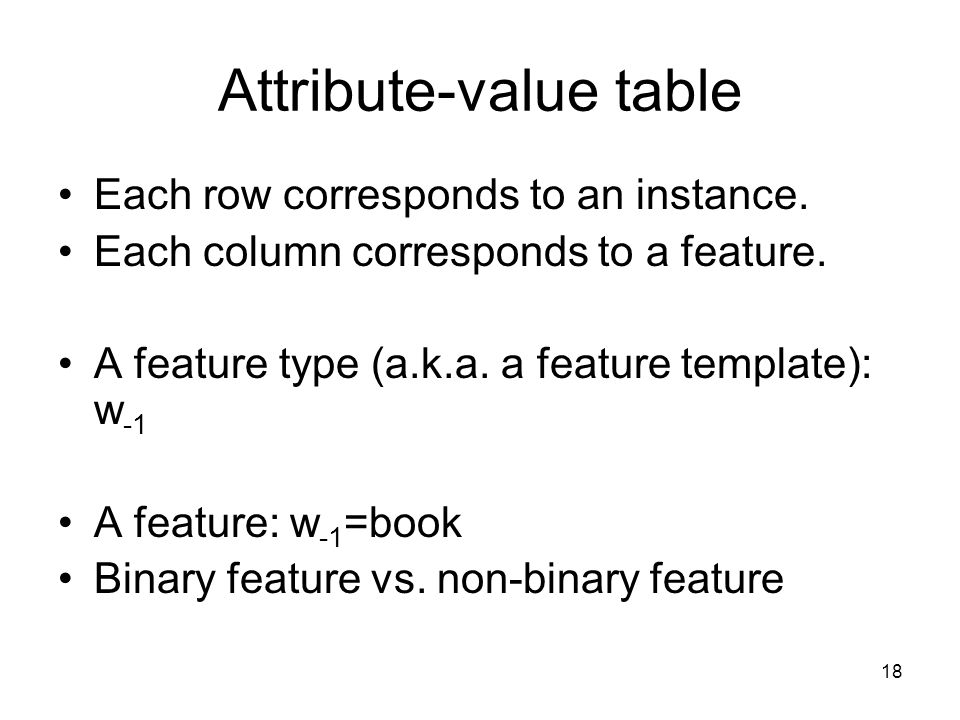 Attribute-value table

• Each row corresponds to an instance.
• Each column corresponds to a feature.

• A feature type (a.k.a. a feature template): $w_{-1}$

• A feature: $w_{-1}$=book
• Binary feature vs. non-binary feature

18